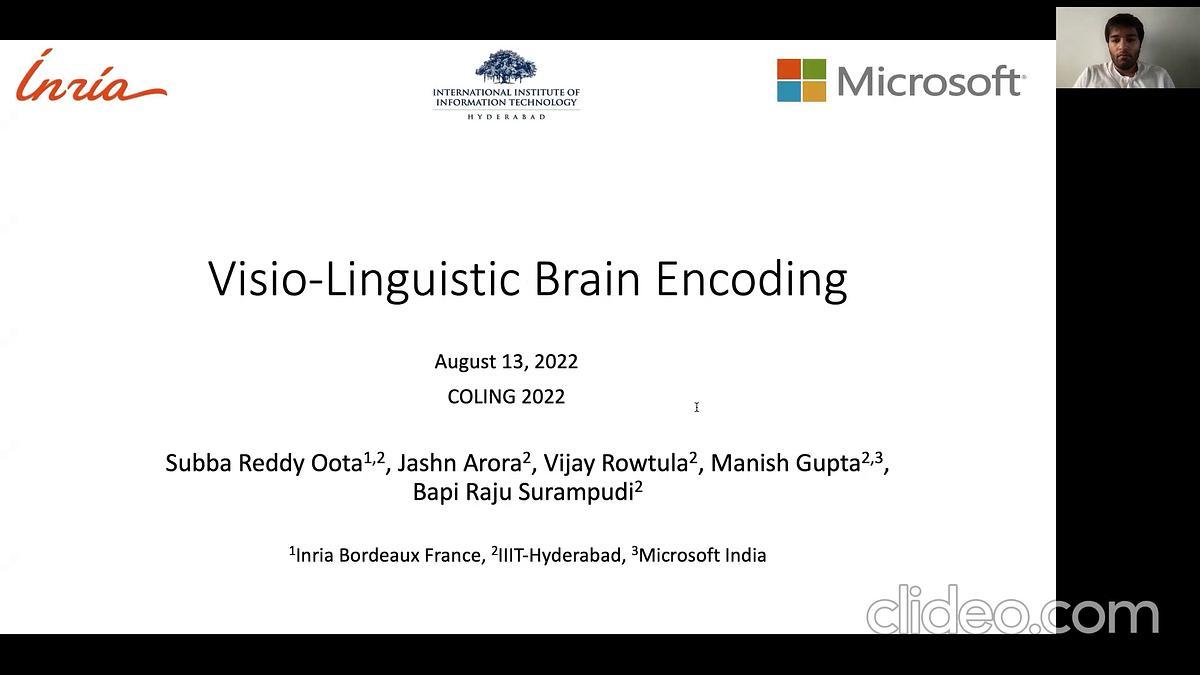 Inria

INTERNATIONAL INSTITUTE OF INFORMATION TECHNOLOGY
HYDERABAD

Microsoft

Visio-Linguistic Brain Encoding

August 13, 2022

COLING 2022

Subba Reddy Oota$^{1,2}$, Jashn Arora$^{2}$, Vijay Rowtula$^{2}$, Manish Gupta$^{2,3}$, Bapi Raju Surampudi$^{2}$

$^{1}$Inria Bordeaux France, $^{2}$IIIT-Hyderabad, $^{3}$Microsoft India

clideo.com